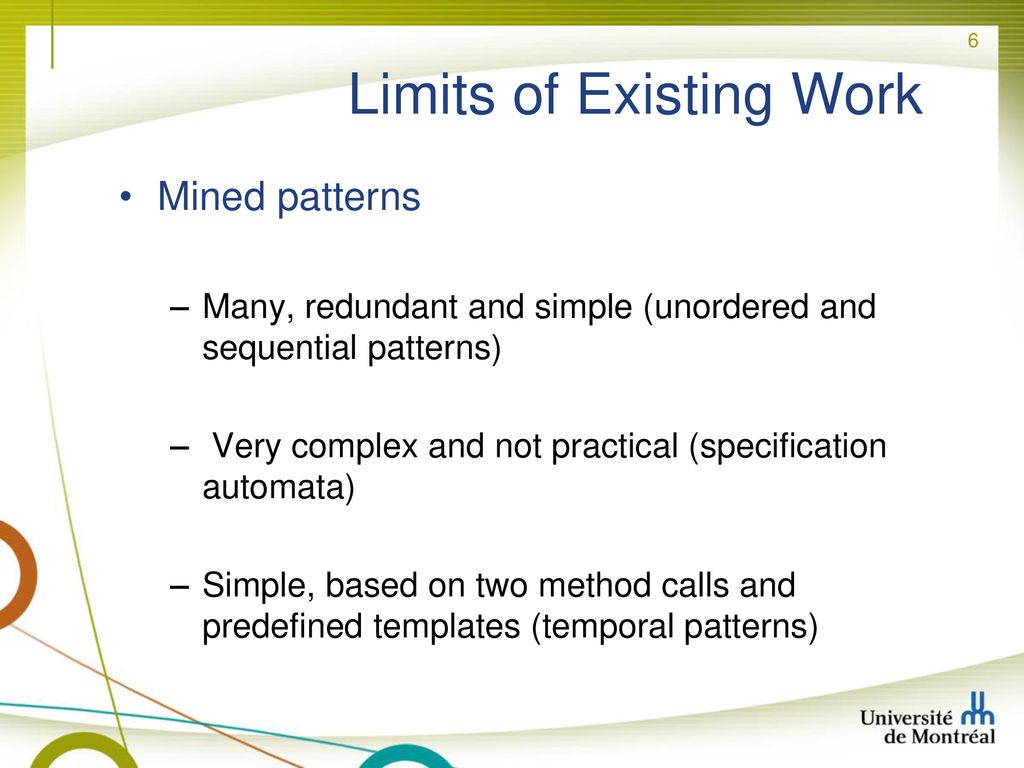 6

Limits of Existing Work

• Mined patterns

– Many, redundant and simple (unordered and sequential patterns)

– Very complex and not practical (specification automata)

– Simple, based on two method calls and predefined templates (temporal patterns)

Université de Montréal